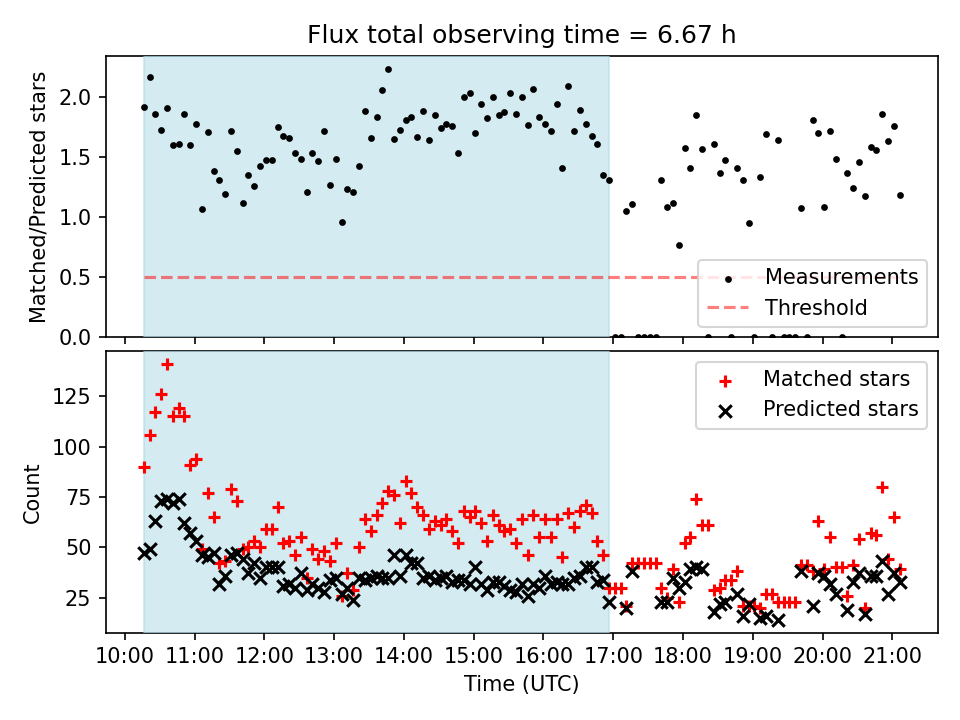 Flux total observing time = 6.67 h

Matched/Predicted stars

2.0
1.5
1.0
0.5
0.0

Measurements
Threshold

Count

125
100
75
50
25

Matched stars
Predicted stars

10:00 11:00 12:00 13:00 14:00 15:00 16:00 17:00 18:00 19:00 20:00 21:00

Time (UTC)